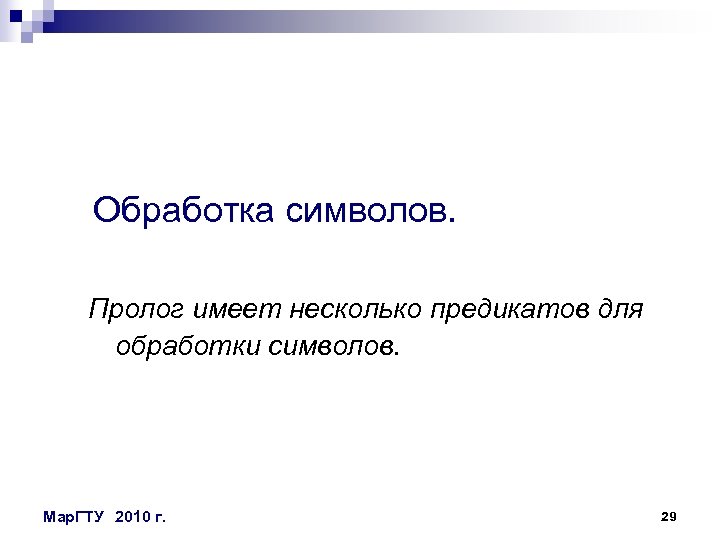 Обработка символов.

Пролог имеет несколько предикатов для обработки символов.

МарГТУ 2010 г.

29